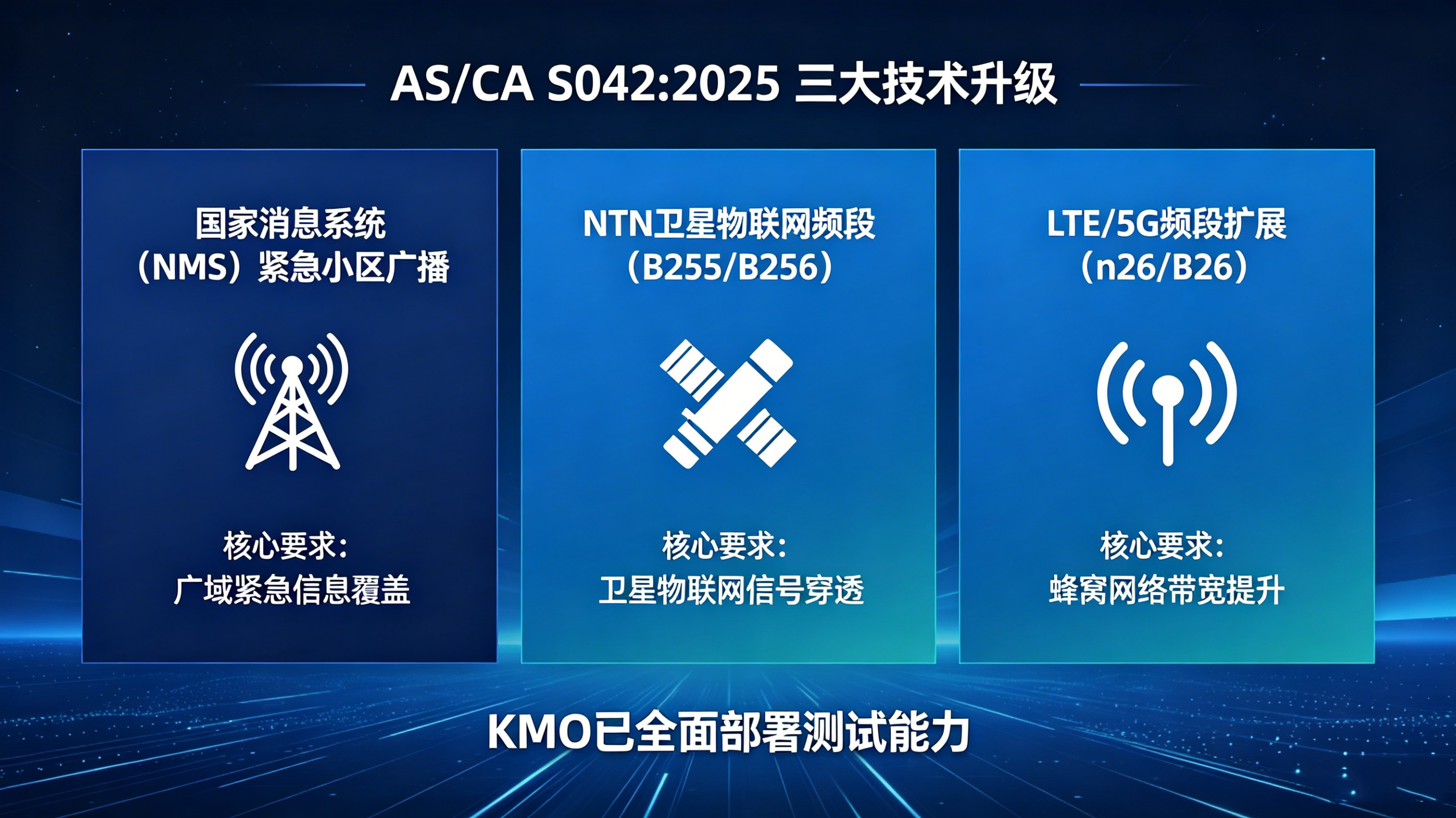 AS/CA S042:2025 三大技术升级

国家消息系统（NMS）紧急小区广播

核心要求:
广域紧急信息覆盖

NTN卫星物联网频段（B255/B256）

核心要求:
卫星物联网信号穿透

LTE/5G频段扩展（n26/B26）

核心要求:
蜂窝网络带宽提升

KMO已全面部署测试能力